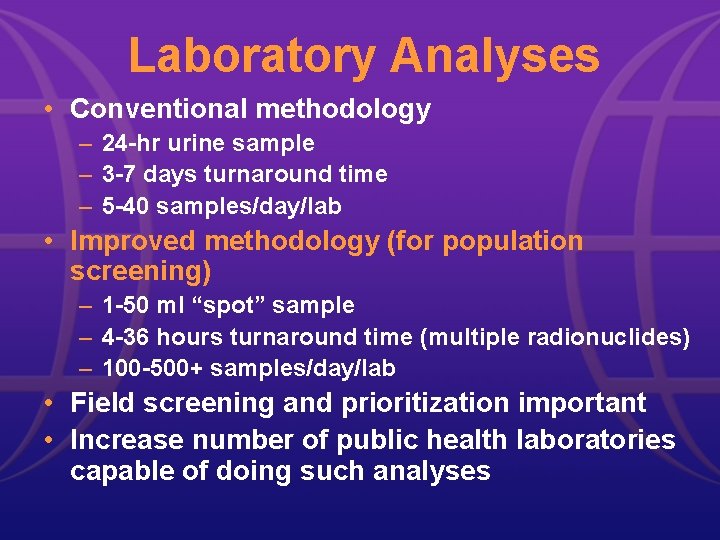 Laboratory Analyses

• Conventional methodology
– 24-hr urine sample
– 3-7 days turnaround time
– 5-40 samples/day/lab
• Improved methodology (for population screening)
– 1-50 ml “spot” sample
– 4-36 hours turnaround time (multiple radionuclides)
– 100-500+ samples/day/lab
• Field screening and prioritization important
• Increase number of public health laboratories capable of doing such analyses